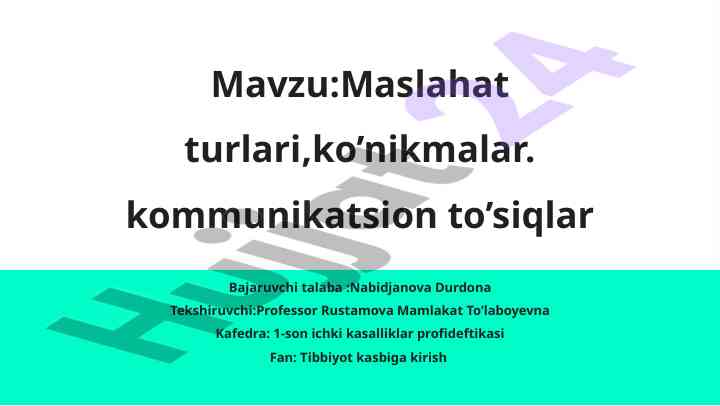 Mavzu:Maslahat turlari,ko’nikmalar. kommunikatsion to’siqlar

Bajaruvchi talaba :Nabidjanova Durdona
Tekshiruvchi:Professor Rustamova Mamlakat To'laboyevna
Kafedra: 1-son ichki kasalliklar profideftikasi
Fan: Tibbiyot kasbiga kirish

Hujjat24